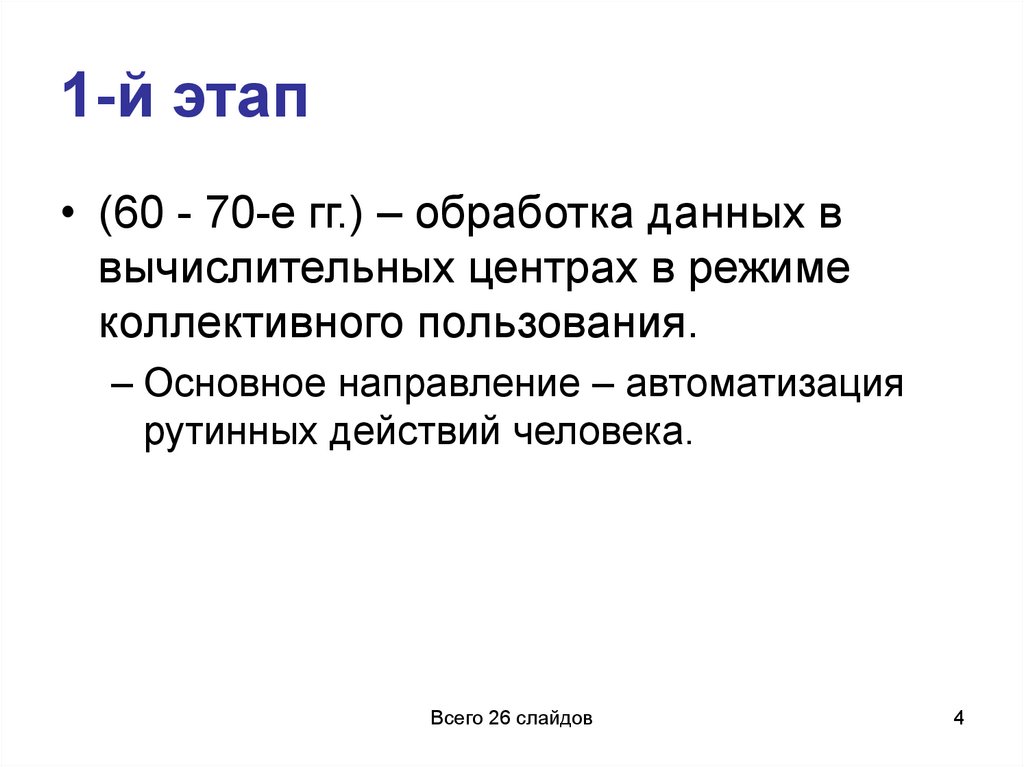 1-й этап

• (60 - 70-е гг.) – обработка данных в вычислительных центрах в режиме коллективного пользования.

– Основное направление – автоматизация рутинных действий человека.

Всего 26 слайдов

4